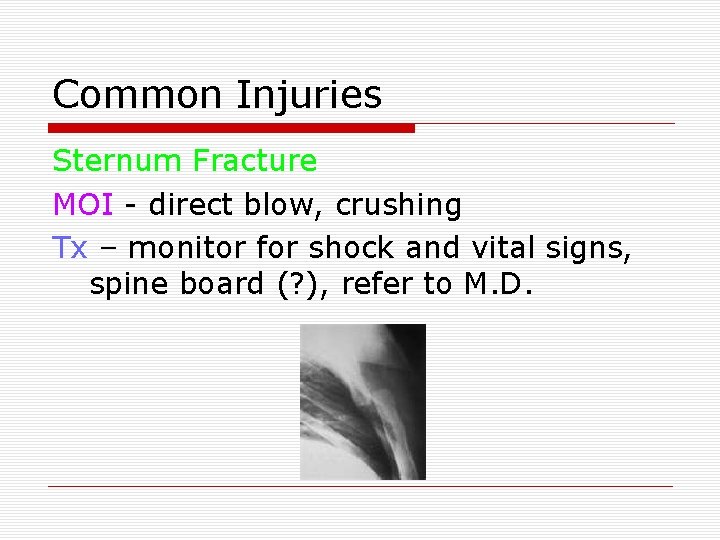 Common Injuries

Sternum Fracture

MOI - direct blow, crushing

Tx – monitor for shock and vital signs, spine board (?), refer to M.D.